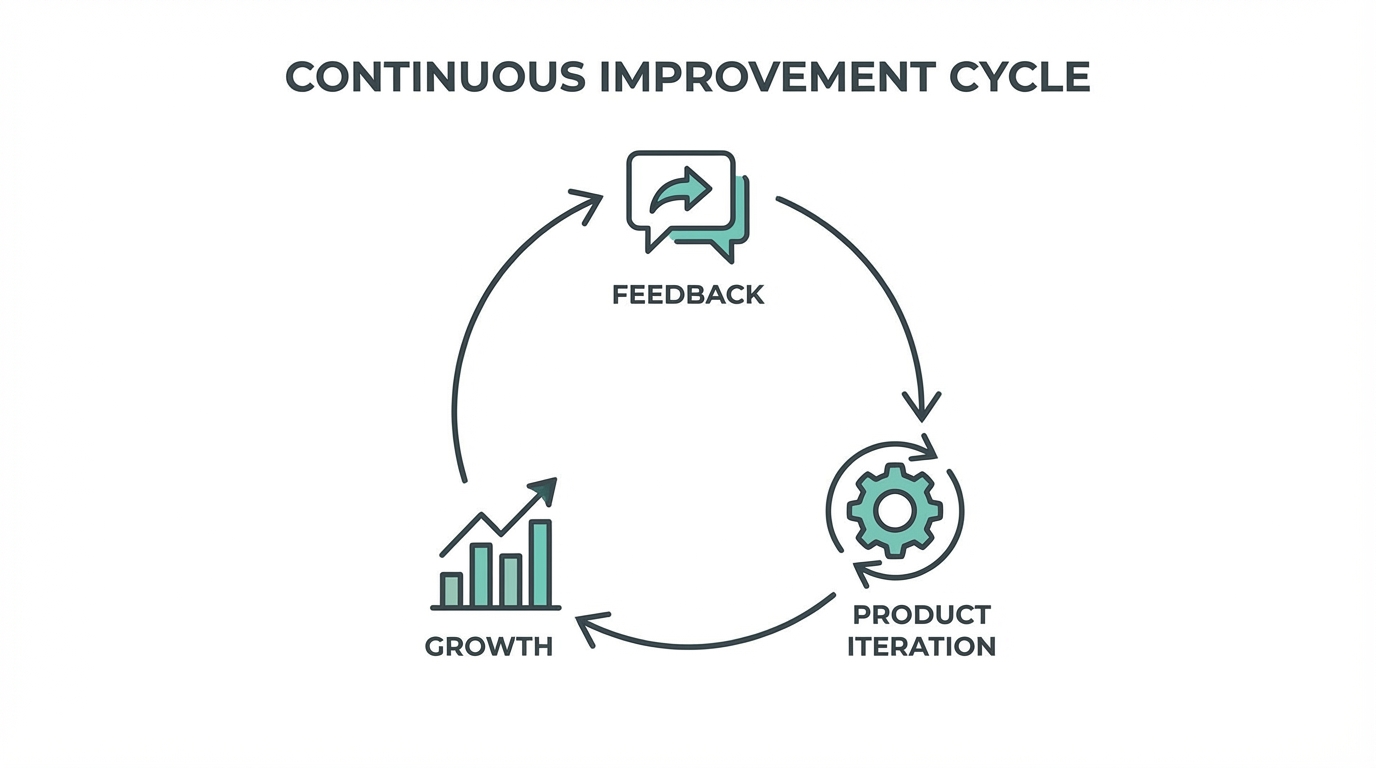 CONTINUOUS IMPROVEMENT CYCLE

FEEDBACK

PRODUCT ITERATION

GROWTH